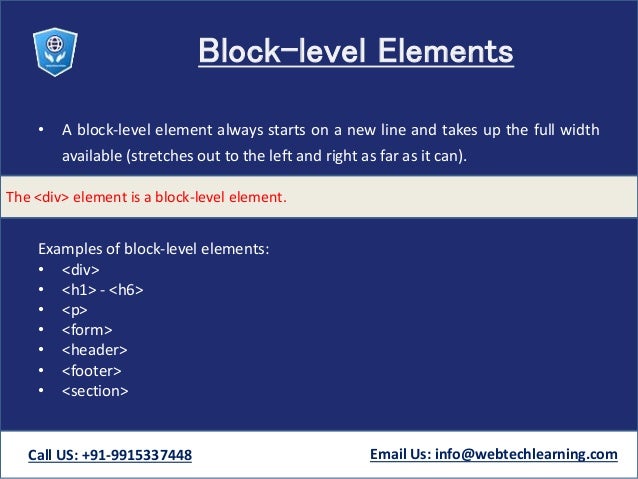 Block-level Elements

• A block-level element always starts on a new line and takes up the full width available (stretches out to the left and right as far as it can).

The <div> element is a block-level element.

Examples of block-level elements:
• <div>
• <h1> - <h6>
• <p>
• <form>
• <header>
• <footer>
• <section>

Call US: +91-9915337448

Email Us: info@webtechlearning.com